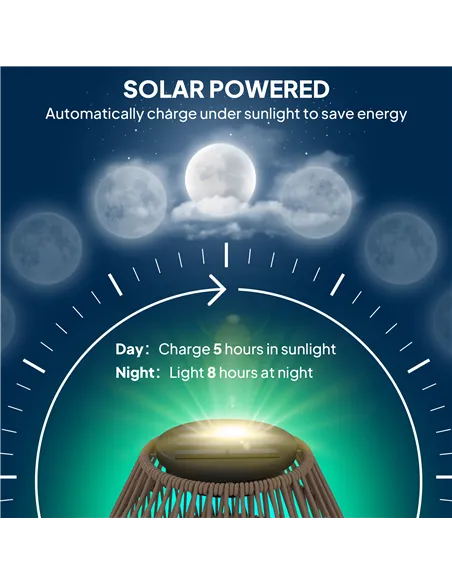 SOLAR POWERED
Automatically charge under sunlight to save energy

Day: Charge 5 hours in sunlight
Night: Light 8 hours at night